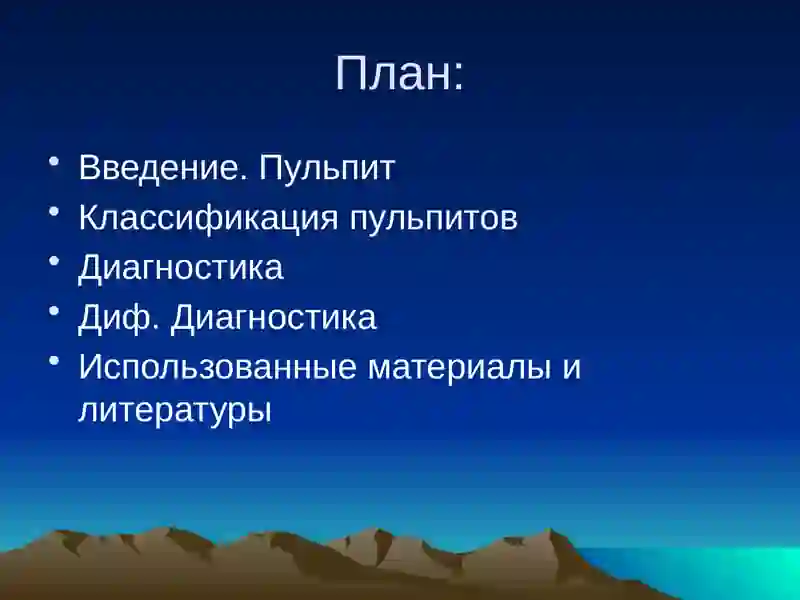 План:

• Введение. Пульпит
• Классификация пульпитов
• Диагностика
• Диф. Диагностика
• Использованные материалы и литературы